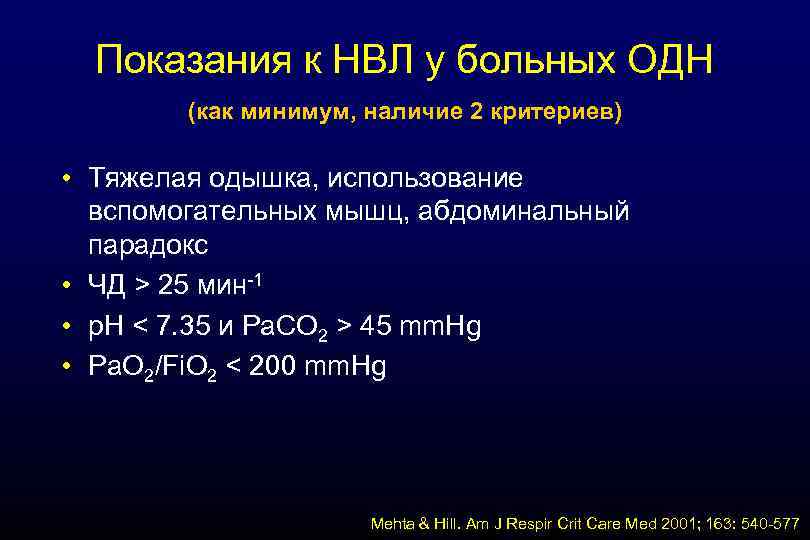 Показания к НВЛ у больных ОДН

(как минимум, наличие 2 критериев)

• Тяжелая одышка, использование вспомогательных мышц, абдоминальный парадокс
• ЧД > 25 мин$^{-1}$
• pH < 7.35 и $PaCO_2$ > 45 mmHg
• $PaO_2/FiO_2$ < 200 mmHg

Mehta & Hill. Am J Respir Crit Care Med 2001; 163: 540-577